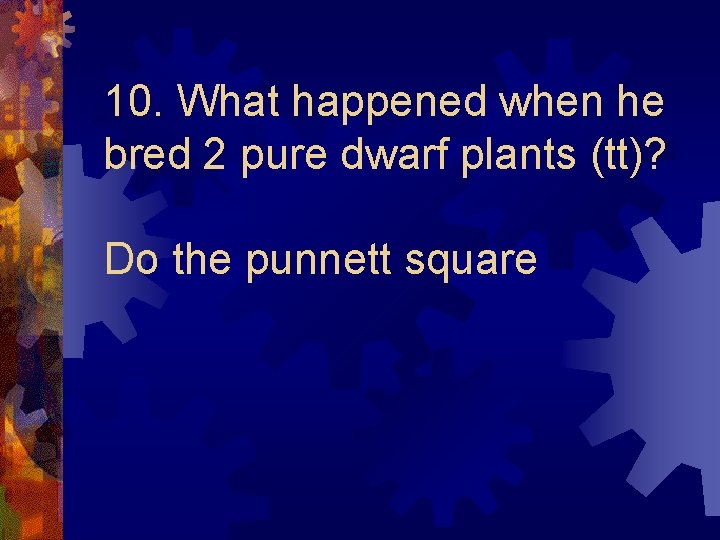 10. What happened when he bred 2 pure dwarf plants (tt)?

Do the punnett square